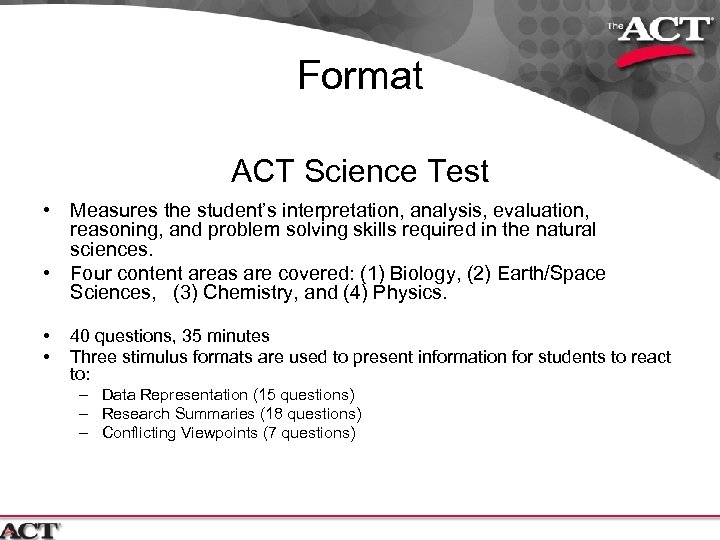 The ACT

Format

ACT Science Test

• Measures the student's interpretation, analysis, evaluation, reasoning, and problem solving skills required in the natural sciences.
• Four content areas are covered: (1) Biology, (2) Earth/Space Sciences, (3) Chemistry, and (4) Physics.

• 40 questions, 35 minutes
• Three stimulus formats are used to present information for students to react to:
– Data Representation (15 questions)
– Research Summaries (18 questions)
– Conflicting Viewpoints (7 questions)

ACT